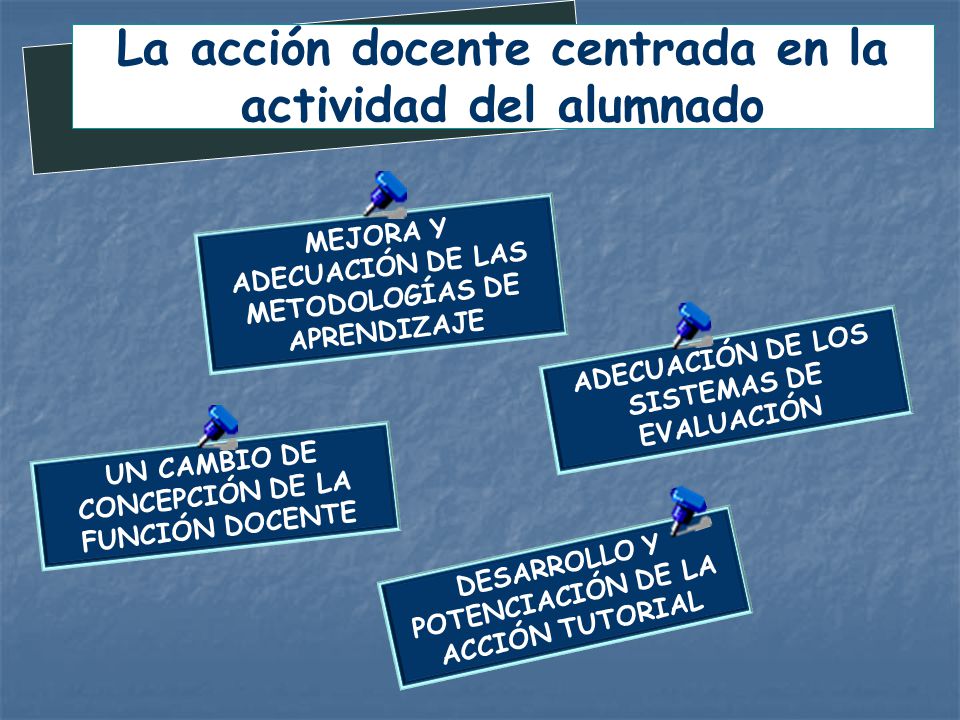 La acción docente centrada en la actividad del alumnado

MEJORA Y ADECUACIÓN DE LAS METODOLOGÍAS DE APRENDIZAJE

ADECUACIÓN DE LOS SISTEMAS DE EVALUACIÓN

UN CAMBIO DE CONCEPCIÓN DE LA FUNCIÓN DOCENTE

DESARROLLO Y POTENCIACIÓN DE LA ACCIÓN TUTORIAL